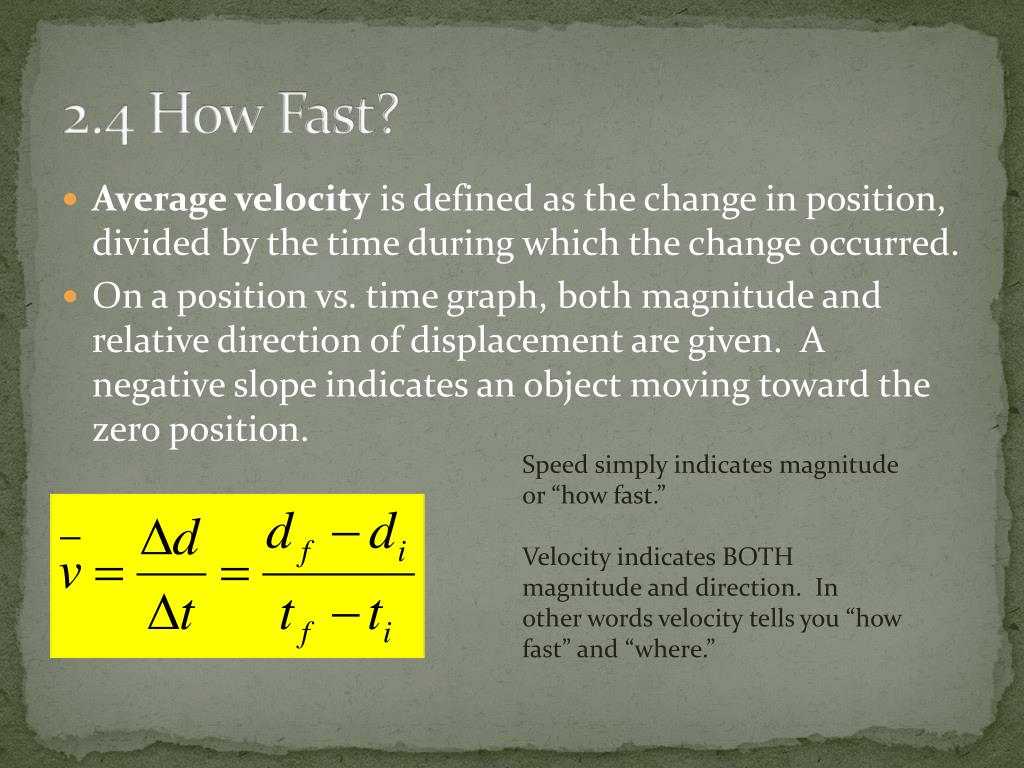 2.4 How Fast?

Average velocity is defined as the change in position, divided by the time during which the change occurred.

On a position vs. time graph, both magnitude and relative direction of displacement are given. A negative slope indicates an object moving toward the zero position.

$\bar{v} = \frac{\Delta d}{\Delta t} = \frac{d_f - d_i}{t_f - t_i}$

Speed simply indicates magnitude or “how fast.”

Velocity indicates BOTH magnitude and direction. In other words velocity tells you “how fast” and “where.”